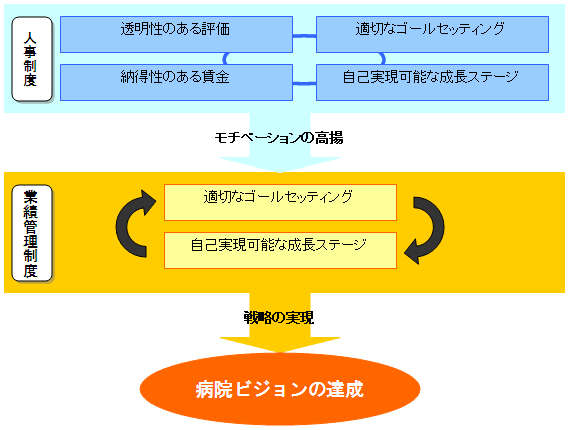 人事制度

透明性のある評価

適切なゴールセッティング

納得性のある賃金

自己実現可能な成長ステージ

モチベーションの高揚

業績管理制度

適切なゴールセッティング

自己実現可能な成長ステージ

戦略の実現

病院ビジョンの達成